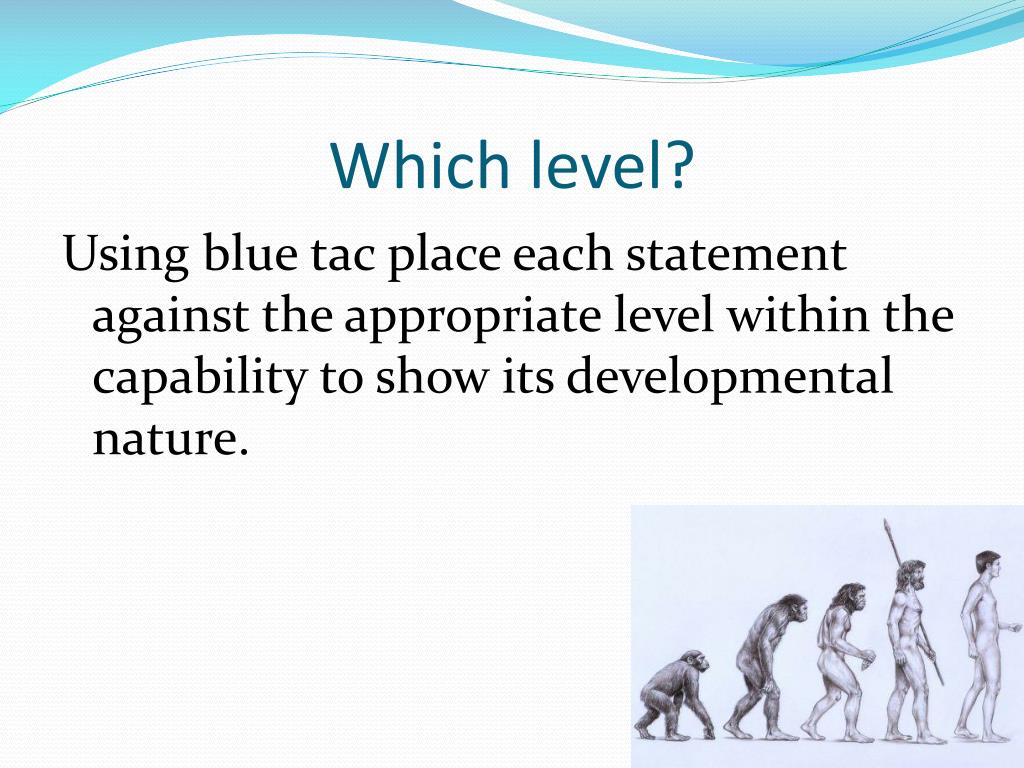 Which level?

Using blue tac place each statement against the appropriate level within the capability to show its developmental nature.